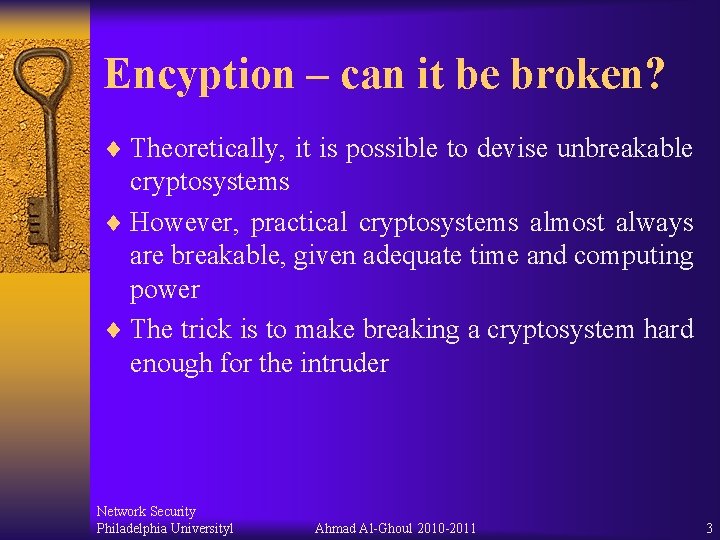 Encyption – can it be broken?

♦ Theoretically, it is possible to devise unbreakable cryptosystems

♦ However, practical cryptosystems almost always are breakable, given adequate time and computing power

♦ The trick is to make breaking a cryptosystem hard enough for the intruder

Network Security
Philadelphia Universityl

Ahmad Al-Ghoul 2010-2011

3